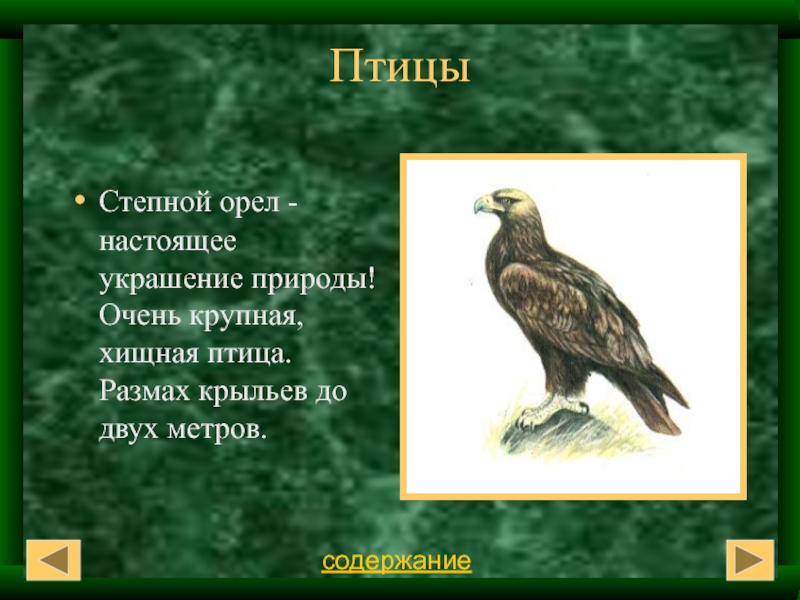 Птицы

• Степной орел - настоящее украшение природы! Очень крупная, хищная птица. Размах крыльев до двух метров.

содержание